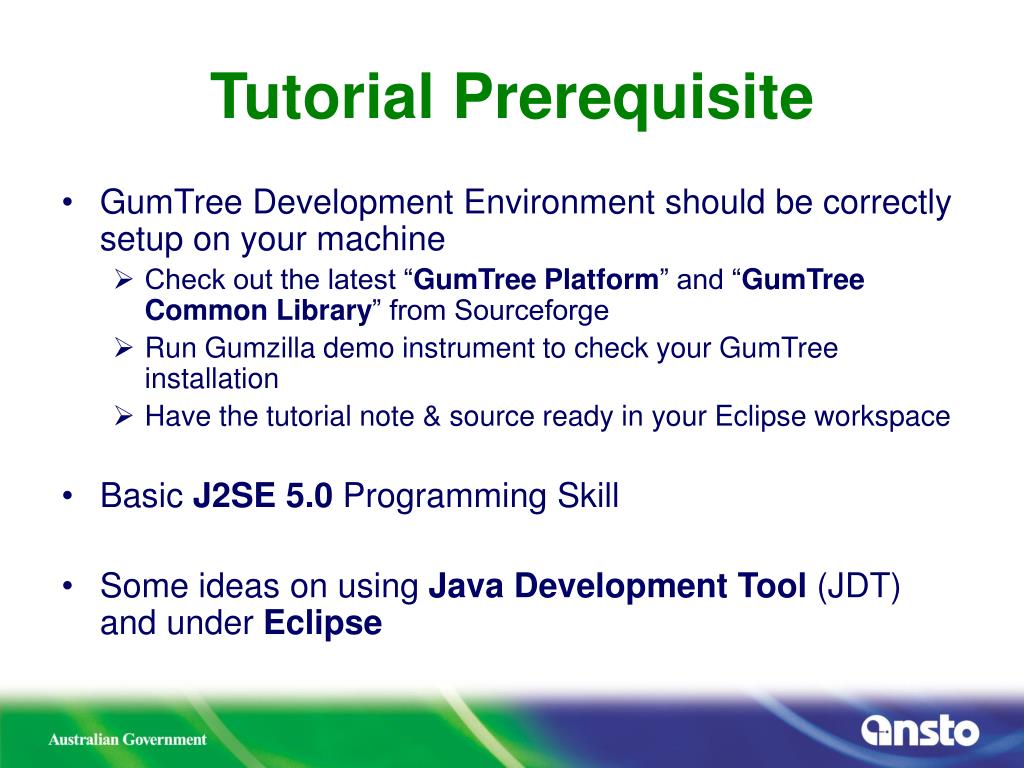 Tutorial Prerequisite

• GumTree Development Environment should be correctly setup on your machine
  ➢ Check out the latest “GumTree Platform” and “GumTree Common Library” from Sourceforge
  ➢ Run Gumzilla demo instrument to check your GumTree installation
  ➢ Have the tutorial note & source ready in your Eclipse workspace

• Basic J2SE 5.0 Programming Skill

• Some ideas on using Java Development Tool (JDT) and under Eclipse

Australian Government

ansto